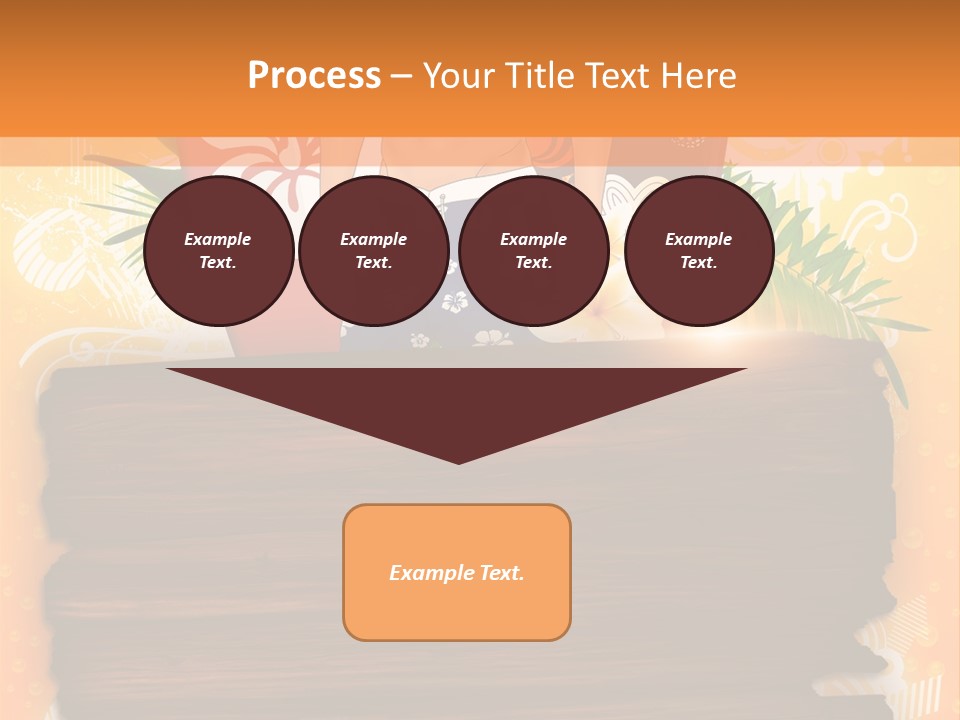 Process – Your Title Text Here

Example Text.

Example Text.

Example Text.

Example Text.

Example Text.